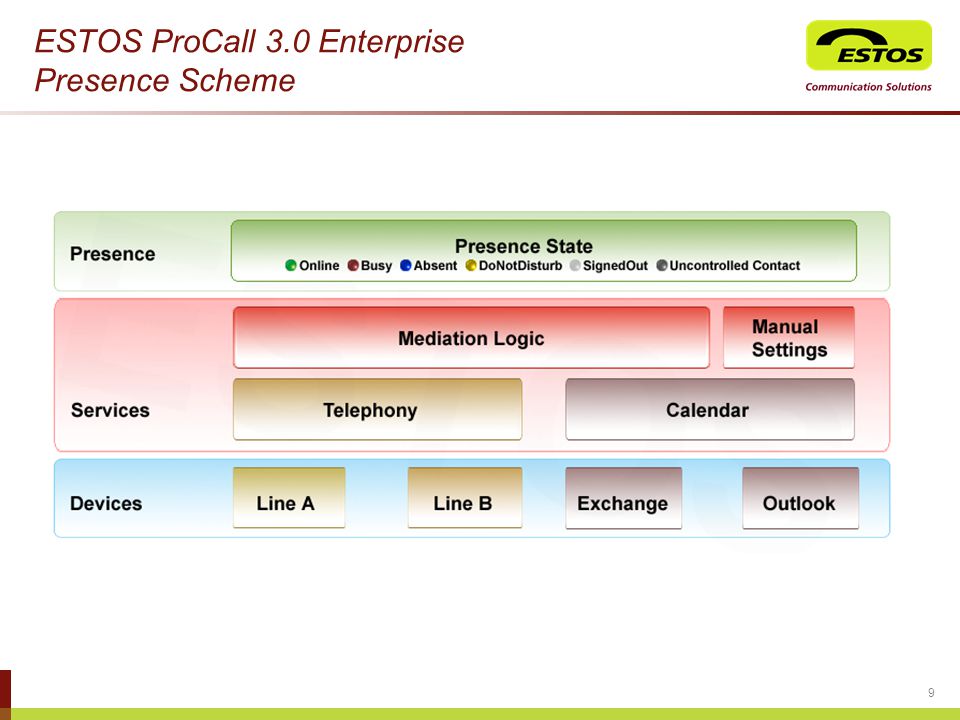 ESTOS ProCall 3.0 Enterprise
Presence Scheme

ESTOS
Communication Solutions

Presence

Presence State
Online Busy Absent DoNotDisturb SignedOut Uncontrolled Contact

Mediation Logic

Manual Settings

Services

Telephony

Calendar

Devices

Line A

Line B

Exchange

Outlook

9